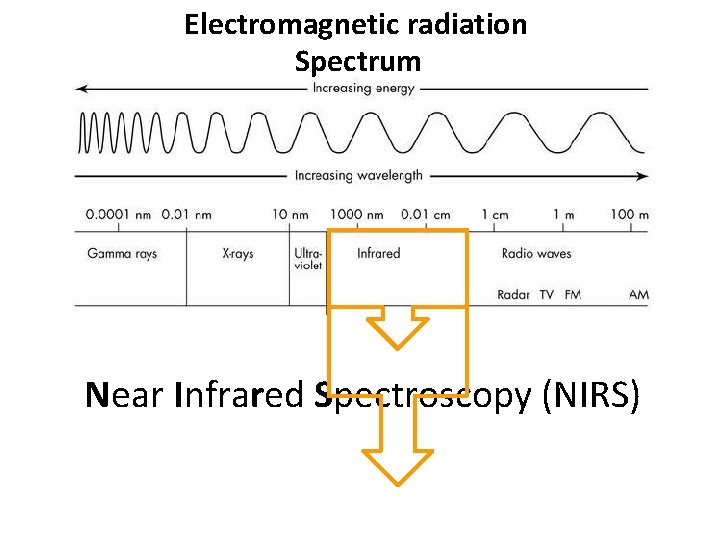 Electromagnetic radiation
Spectrum

Increasing energy

Increasing wavelength

0.0001 nm 0.01 nm 10 nm 1000 nm 0.01 cm 1 cm 1 m 100 m

Gamma rays X-rays Ultra-violet Infrared Radio waves

Radar TV FM AM

Near Infrared Spectroscopy (NIRS)